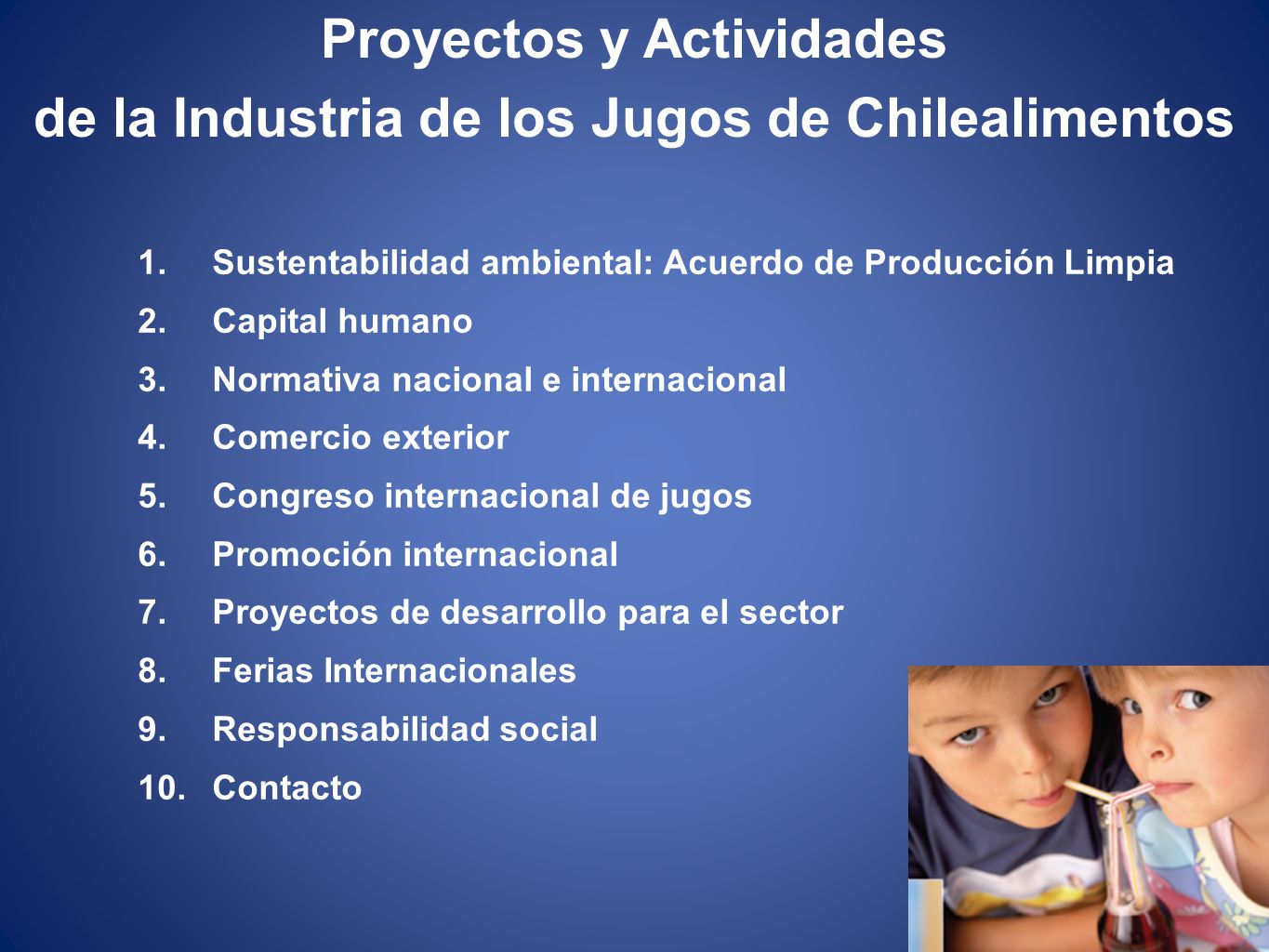 Proyectos y Actividades
de la Industria de los Jugos de Chilealimentos

1. Sustentabilidad ambiental: Acuerdo de Producción Limpia
2. Capital humano
3. Normativa nacional e internacional
4. Comercio exterior
5. Congreso internacional de jugos
6. Promoción internacional
7. Proyectos de desarrollo para el sector
8. Ferias Internacionales
9. Responsabilidad social
10. Contacto